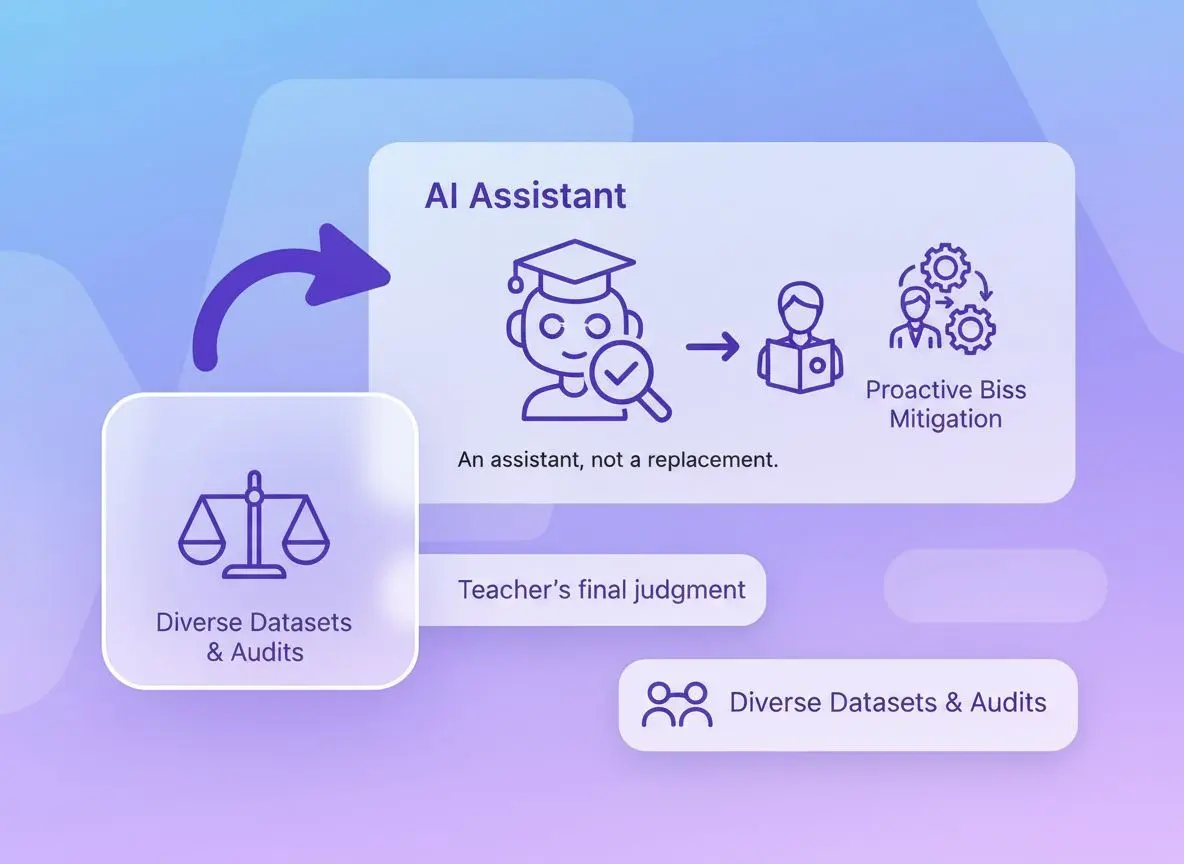 AI Assistant

Proactive Biss Mitigation

An assistant, not a replacement.

Diverse Datasets & Audits

Teacher's final judgment

Diverse Datasets & Audits